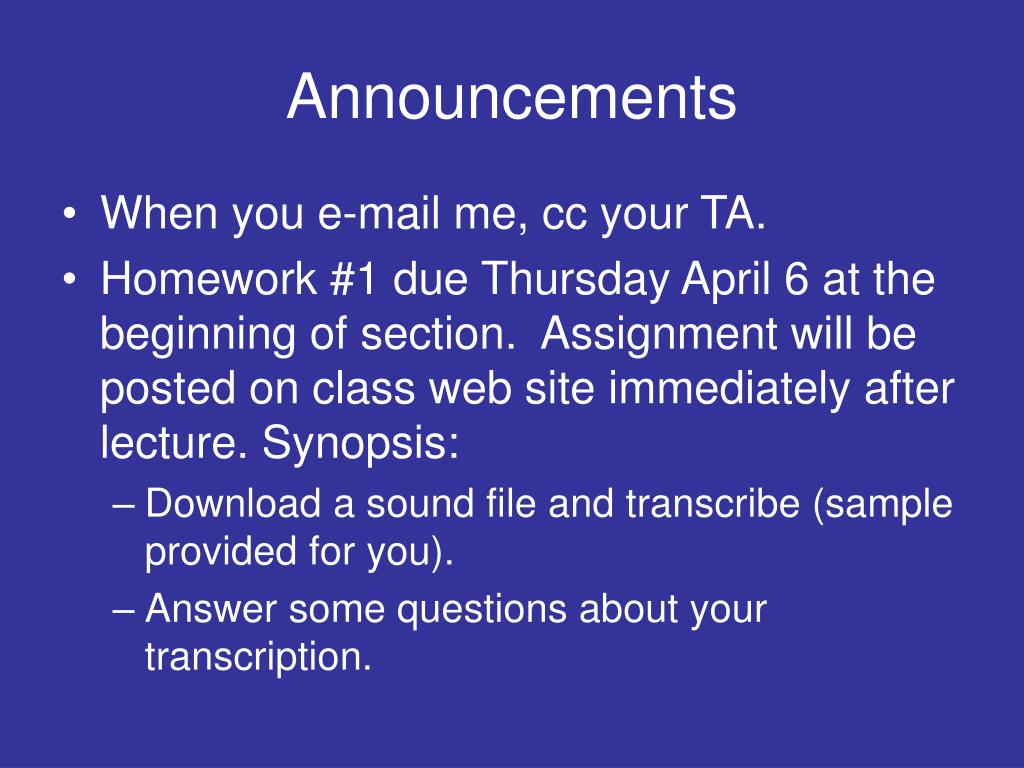 Announcements

• When you e-mail me, cc your TA.
• Homework #1 due Thursday April 6 at the beginning of section. Assignment will be posted on class web site immediately after lecture. Synopsis:
– Download a sound file and transcribe (sample provided for you).
– Answer some questions about your transcription.